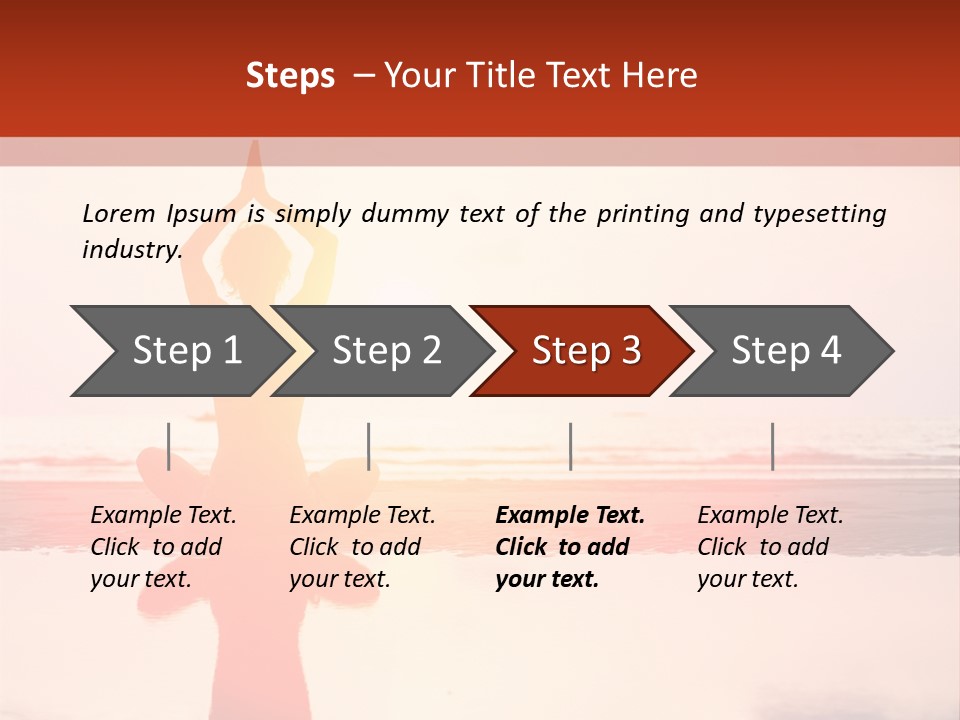 Steps – Your Title Text Here

Lorem Ipsum is simply dummy text of the printing and typesetting industry.

Step 1

Step 2

Step 3

Step 4

Example Text. Click to add your text.

Example Text. Click to add your text.

Example Text. Click to add your text.

Example Text. Click to add your text.